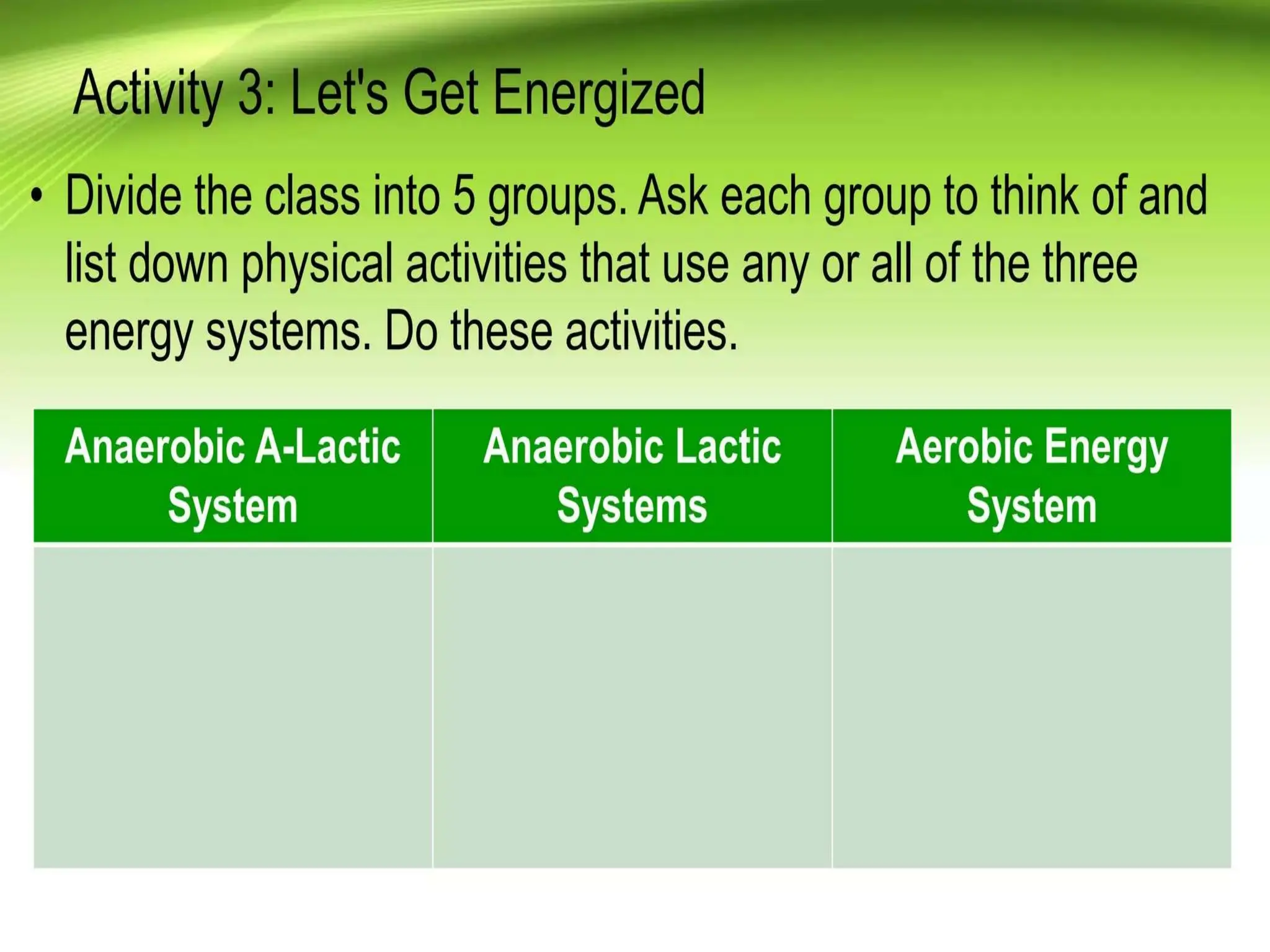 Activity 3: Let's Get Energized

• Divide the class into 5 groups. Ask each group to think of and list down physical activities that use any or all of the three energy systems. Do these activities.

| Anaerobic A-Lactic System | Anaerobic Lactic Systems | Aerobic Energy System |
|---|---|---|
| | | |